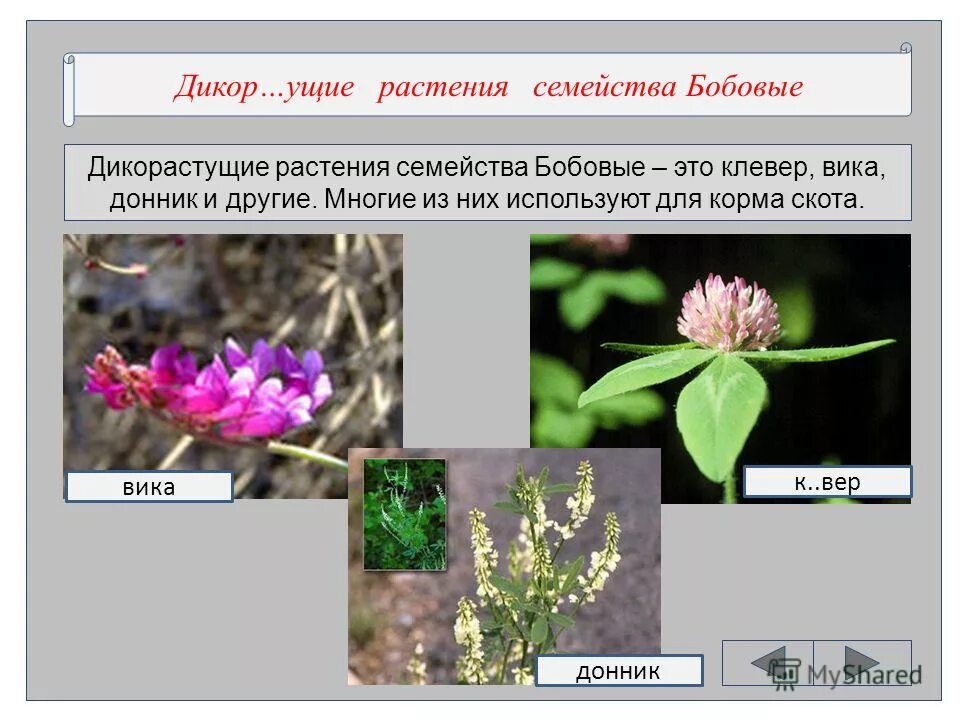 Дикор…ущие растения семейства Бобовые

Дикорастущие растения семейства Бобовые – это клевер, вика, донник и другие. Многие из них используют для корма скота.

вика

к..вер

донник

MyShared